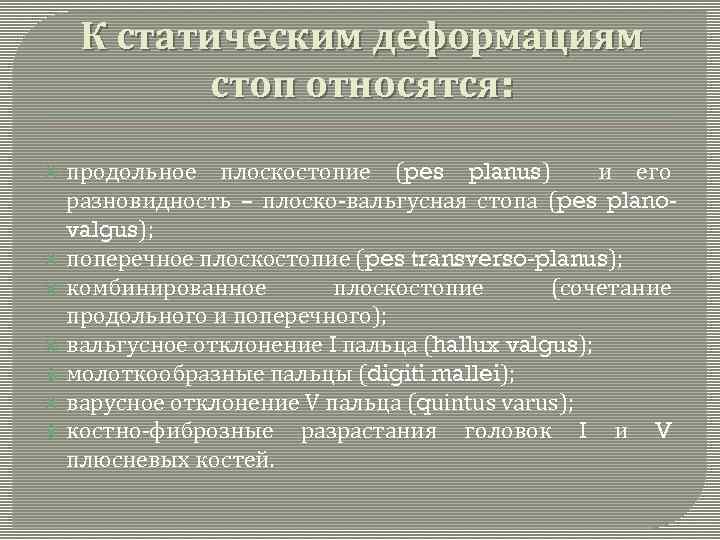 К статическим деформациям стоп относятся:

продольное плоскостопие (pes planus) и его разновидность – плоско-вальгусная стопа (pes plano-valgus);
поперечное плоскостопие (pes transverso-planus);
комбинированное плоскостопие (сочетание продольного и поперечного);
вальгусное отклонение I пальца (hallux valgus);
молоткообразные пальцы (digiti mallei);
варусное отклонение V пальца (quintus varus);
костно-фиброзные разрастания головок I и V плюсневых костей.